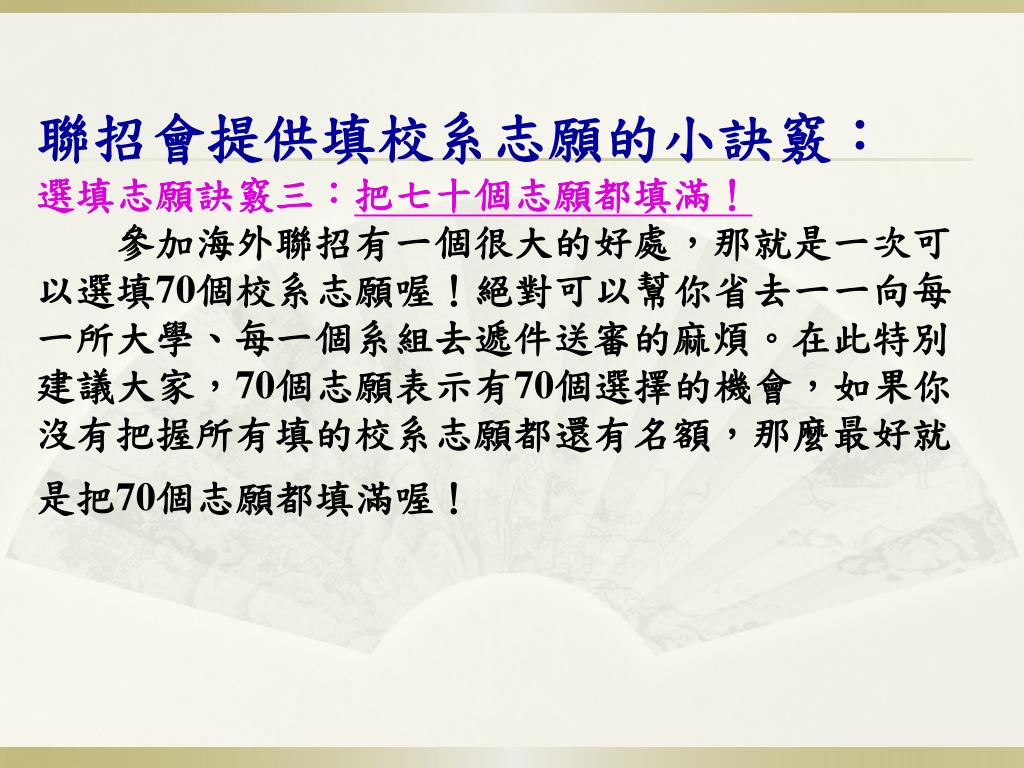 聯招會提供填校系志願的小訣竅：
選填志願訣竅三：把七十個志願都填滿！

參加海外聯招有一個很大的好處，那就是一次可以選填70個校系志願喔！絕對可以幫你省去一一向每一所大學、每一個系組去遞件送審的麻煩。在此特別建議大家，70個志願表示有70個選擇的機會，如果你沒有把握所有填的校系志願都還有名額，那麼最好就是把70個志願都填滿喔！